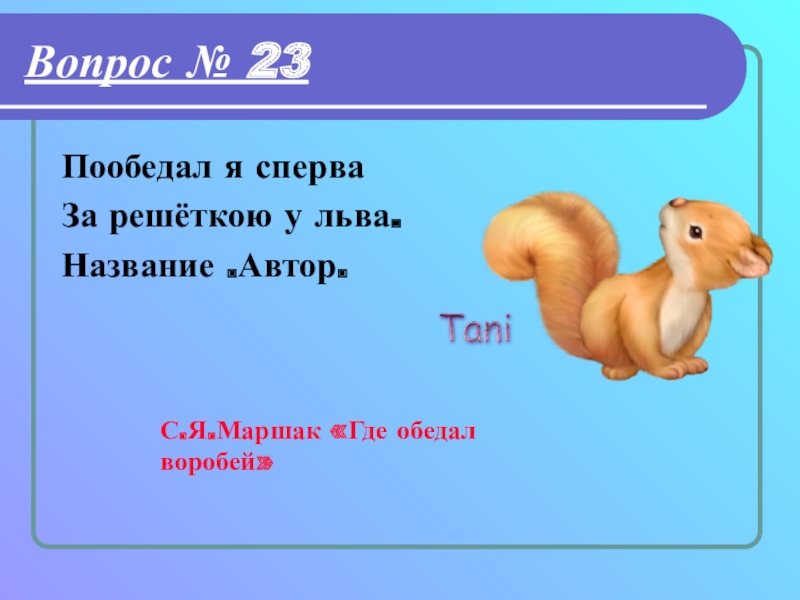 Вопрос № 23

Пообедал я сперва
За решёткою у льва.
Название .Автор.

Tani

С.Я.Маршак «Где обедал воробей»